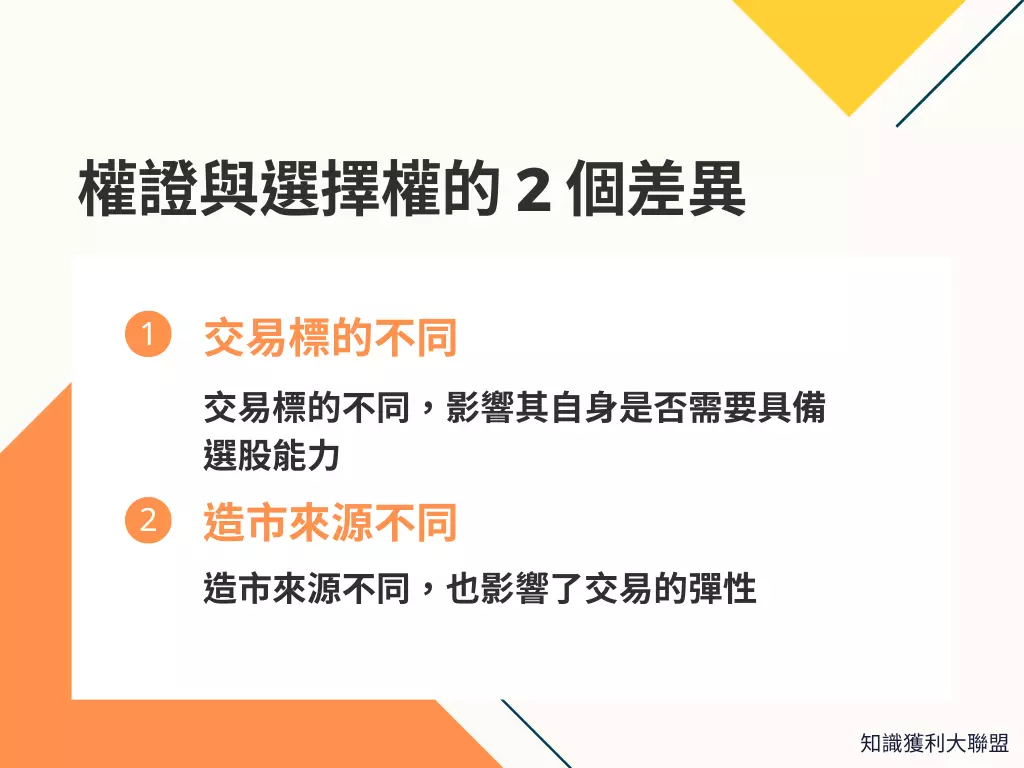 權證與選擇權的 2 個差異

1 交易標的不同

交易標的不同，影響其自身是否需要具備選股能力

2 造市來源不同

造市來源不同，也影響了交易的彈性

知識獲利大聯盟